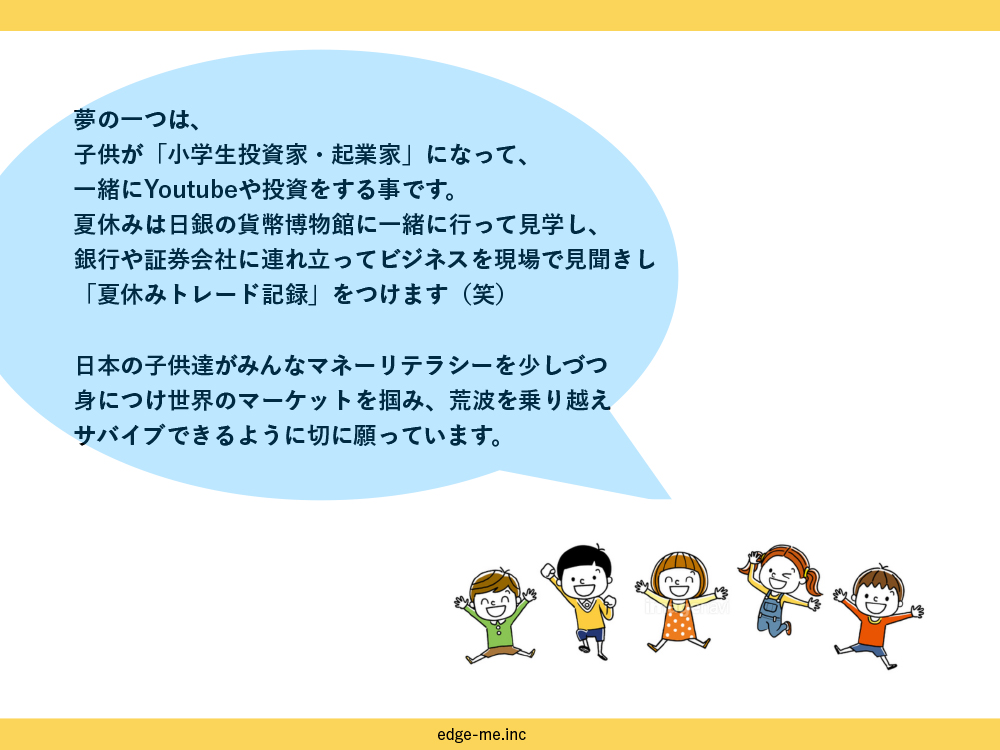 夢の一つは、
子供が「小学生投資家・起業家」になって、
一緒にYoutubeや投資をする事です。
夏休みは日銀の貨幣博物館に一緒に行って見学し、
銀行や証券会社に連れ立ってビジネスを現場で見聞きし
「夏休みトレード記録」をつけます（笑）

日本の子供達がみんなマネーリテラシーを少しづつ
身につけ世界のマーケットを掴み、荒波を乗り越え
サバイブできるように切に願っています。

edge-me.inc